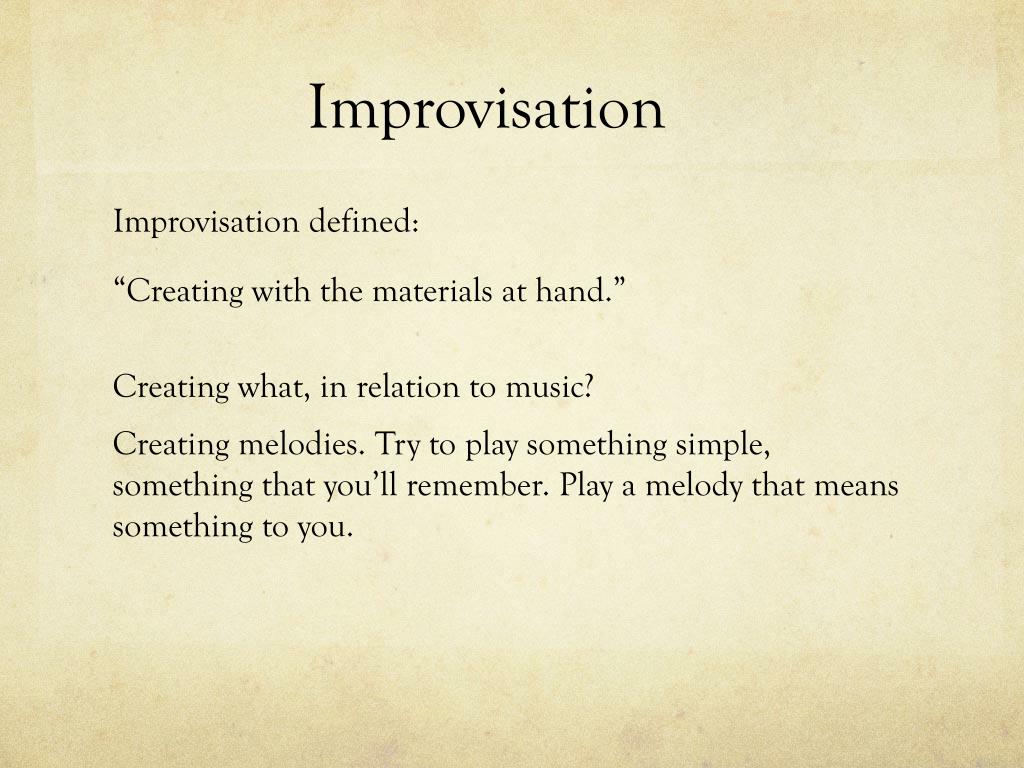 Improvisation

Improvisation defined:

“Creating with the materials at hand.”

Creating what, in relation to music?

Creating melodies. Try to play something simple, something that you’ll remember. Play a melody that means something to you.